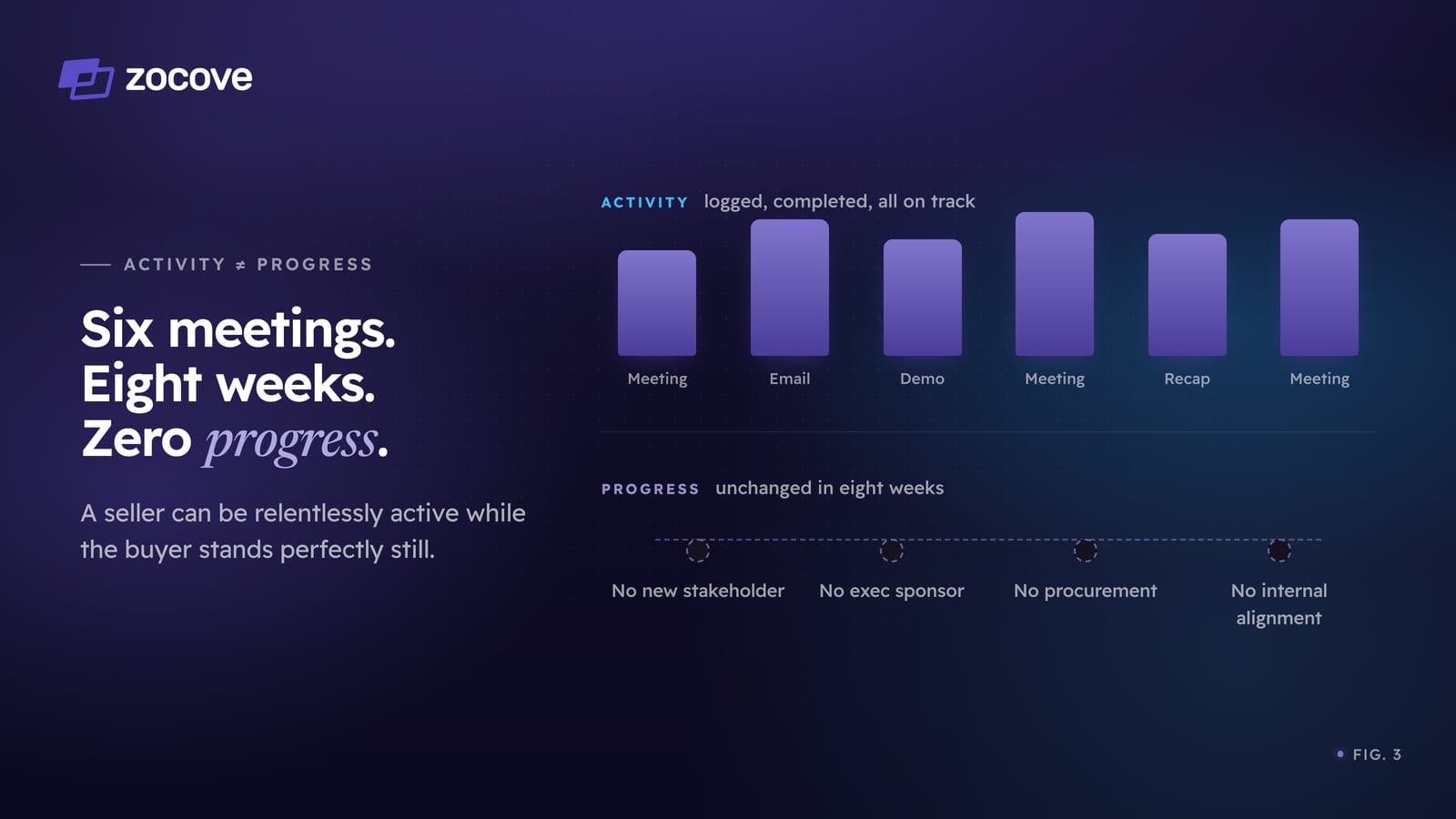 zocove

ACTIVITY ≠ PROGRESS

Six meetings.
Eight weeks.
Zero progress.

A seller can be relentlessly active while the buyer stands perfectly still.

ACTIVITY logged, completed, all on track

Meeting Email Demo Meeting Recap Meeting

PROGRESS unchanged in eight weeks

No new stakeholder No exec sponsor No procurement No internal alignment

FIG. 3